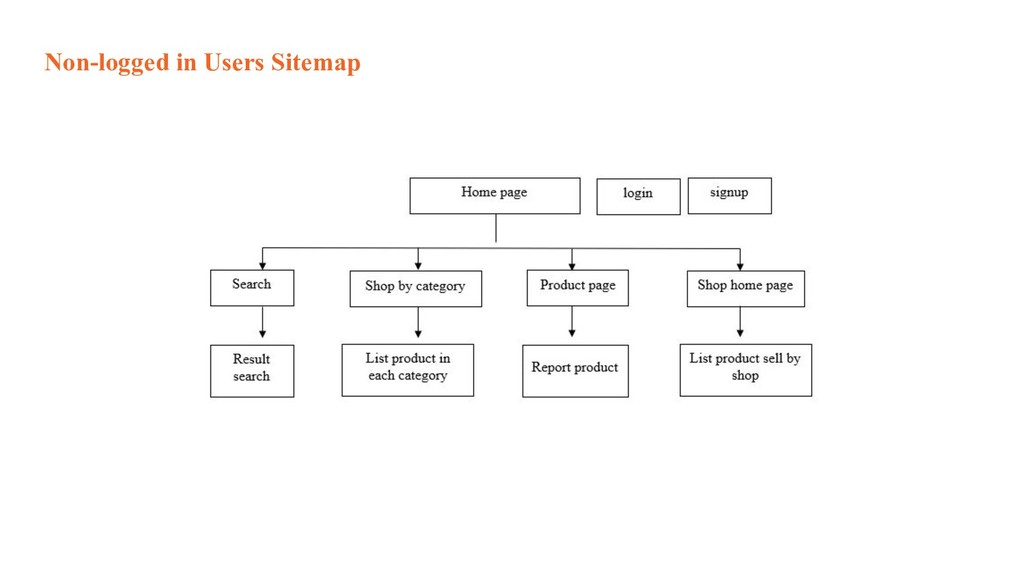 Non-logged in Users Sitemap

Home page

login

signup

Search

Shop by category

Product page

Shop home page

Result search

List product in each category

Report product

List product sell by shop